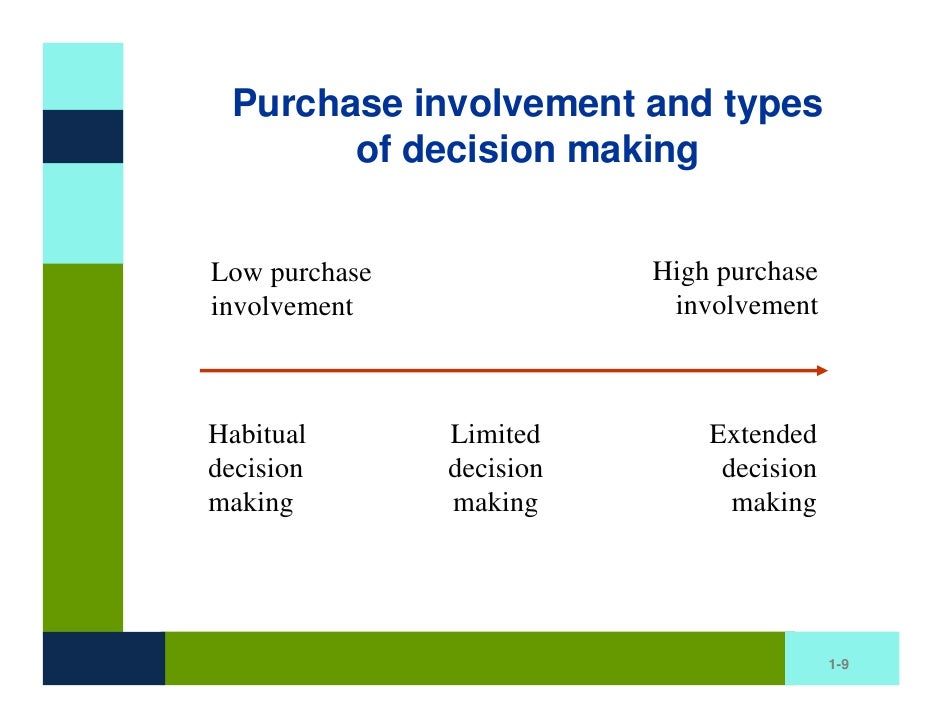 Purchase involvement and types of decision making

Low purchase involvement

High purchase involvement

Habitual decision making

Limited decision making

Extended decision making

1-9